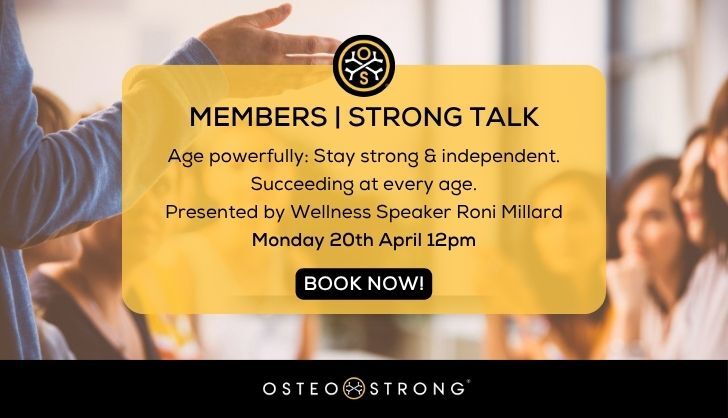 O S

MEMBERS | STRONG TALK

Age powerfully: Stay strong & independent.
Succeeding at every age.
Presented by Wellness Speaker Roni Millard
Monday 20th April 12pm

BOOK NOW!

OSTEO STRONG®